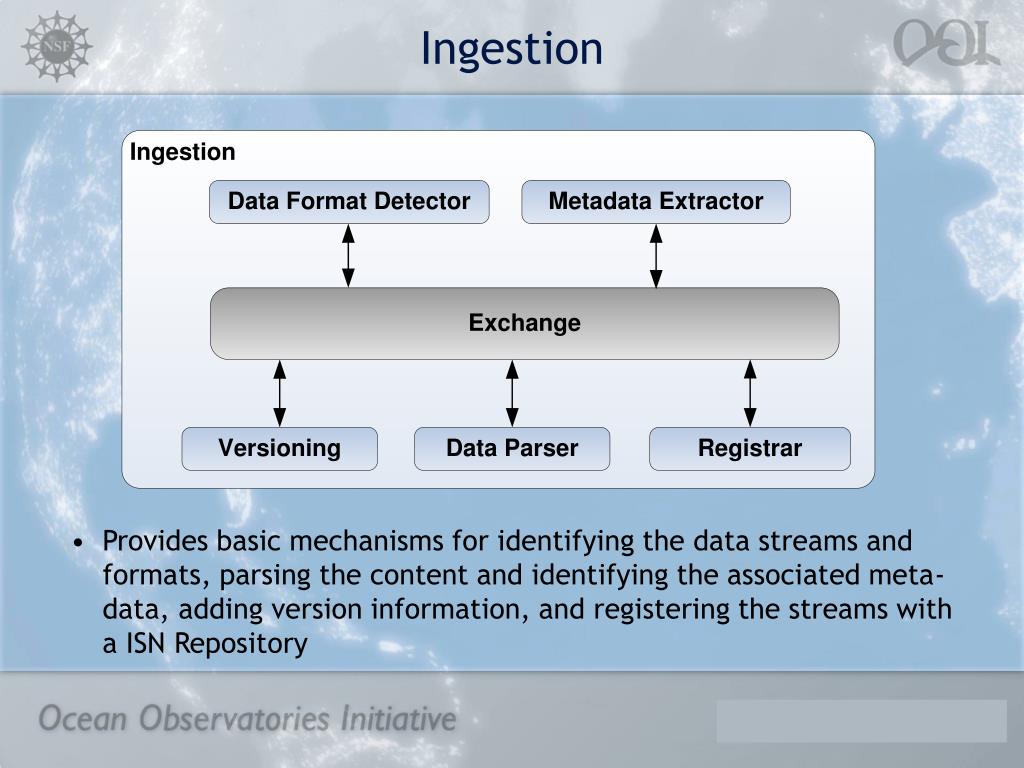 NSF

Ingestion

OOI

Ingestion

Data Format Detector

Metadata Extractor

Exchange

Versioning

Data Parser

Registrar

• Provides basic mechanisms for identifying the data streams and formats, parsing the content and identifying the associated meta-data, adding version information, and registering the streams with a ISN Repository

Ocean Observatories Initiative